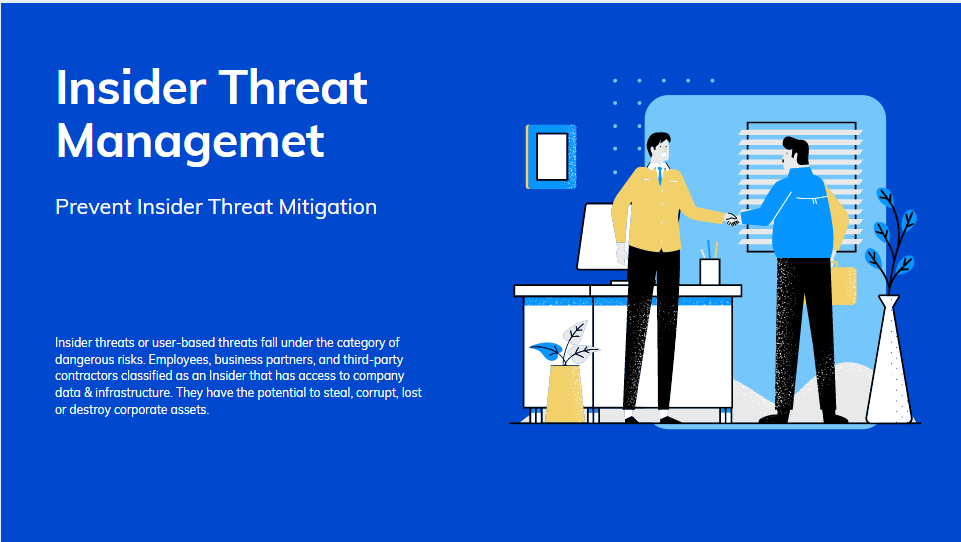 Insider Threat Managemet

Prevent Insider Threat Mitigation

Insider threats or user-based threats fall under the category of dangerous risks. Employees, business partners, and third-party contractors classified as an Insider that has access to company data & infrastructure. They have the potential to steal, corrupt, lost or destroy corporate assets.